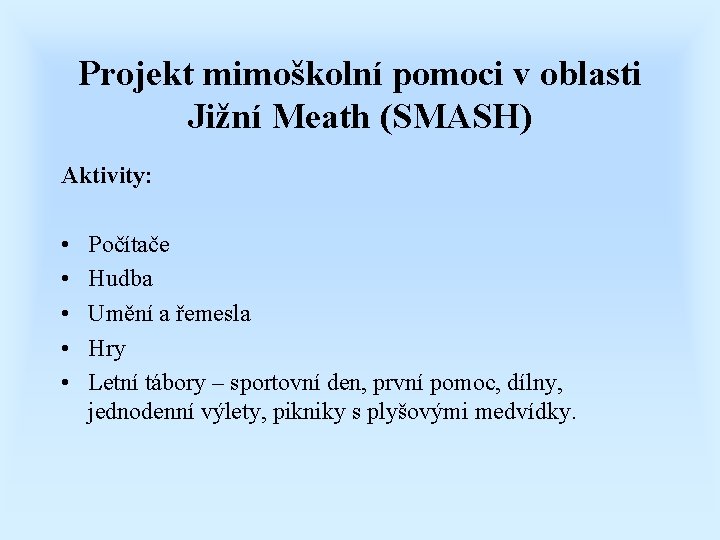 Projekt mimoškolní pomoci v oblasti Jižní Meath (SMASH)

Aktivity:

• Počítače
• Hudba
• Umění a řemesla
• Hry
• Letní tábory – sportovní den, první pomoc, dílny, jednodenní výlety, pikniky s plyšovými medvídky.